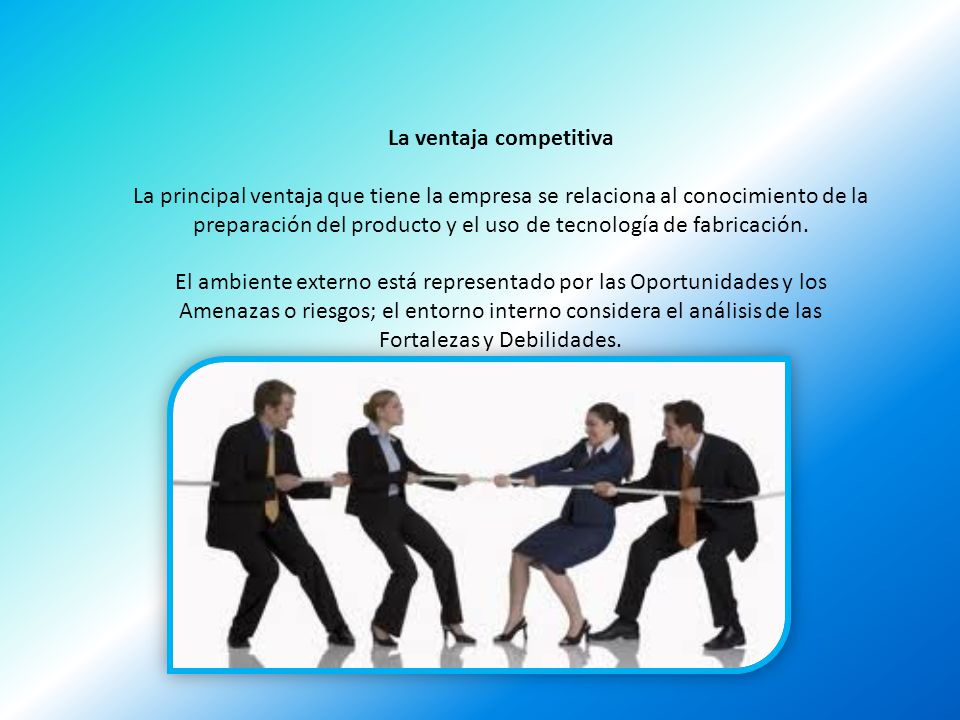 La ventaja competitiva

La principal ventaja que tiene la empresa se relaciona al conocimiento de la preparación del producto y el uso de tecnología de fabricación.

El ambiente externo está representado por las Oportunidades y los Amenazas o riesgos; el entorno interno considera el análisis de las Fortalezas y Debilidades.